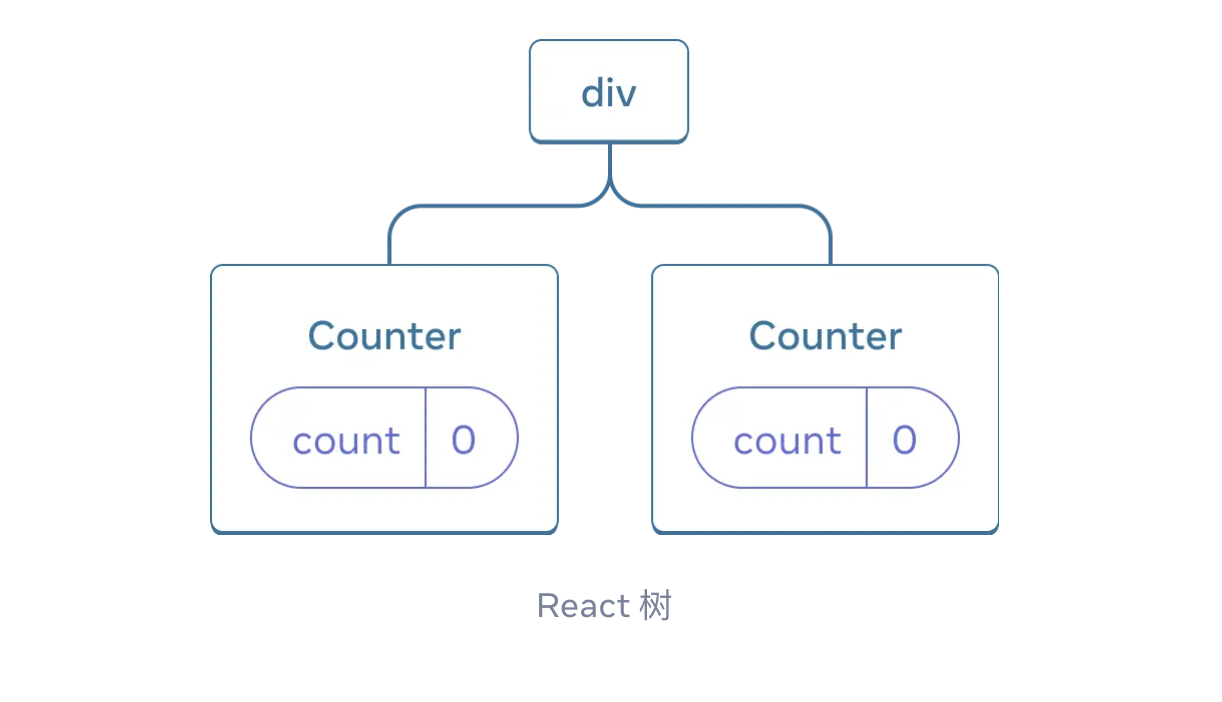 div

Counter

count 0

Counter

count 0

React 树